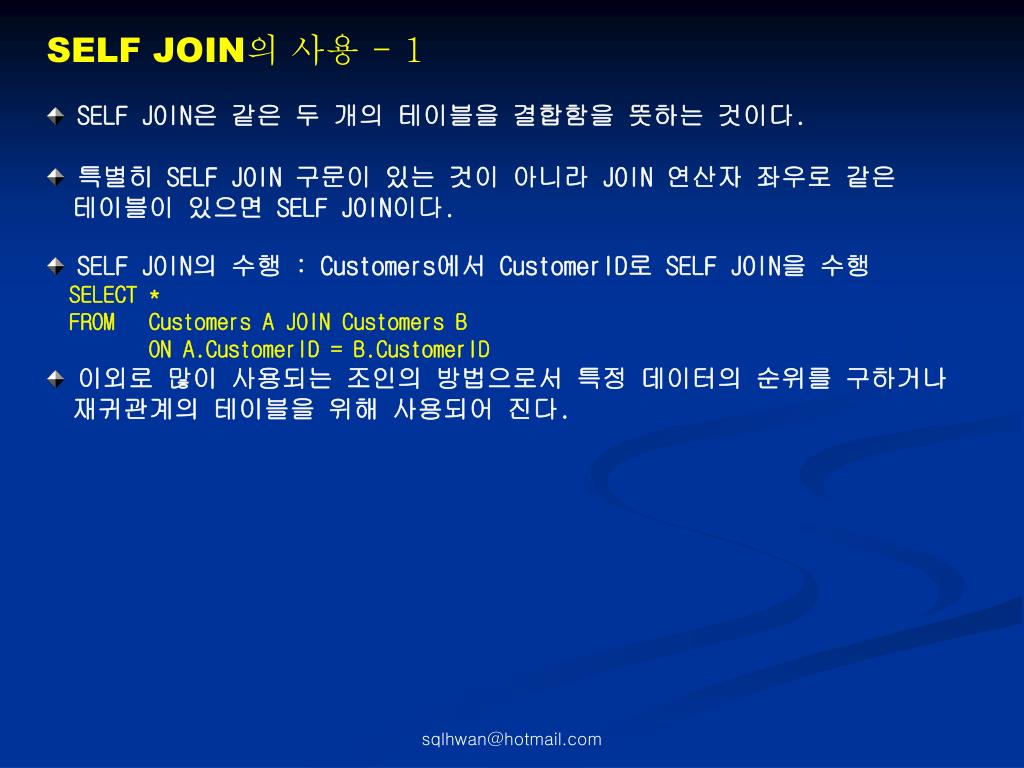 SELF JOIN의 사용 - 1

SELF JOIN은 같은 두 개의 테이블을 결합함을 뜻하는 것이다.

특별히 SELF JOIN 구문이 있는 것이 아니라 JOIN 연산자 좌우로 같은 테이블이 있으면 SELF JOIN이다.

SELF JOIN의 수행 : Customers에서 CustomerID로 SELF JOIN을 수행
SELECT *
FROM Customers A JOIN Customers B
ON A.CustomerID = B.CustomerID

이외로 많이 사용되는 조인의 방법으로서 특정 데이터의 순위를 구하거나 재귀관계의 테이블을 위해 사용되어 진다.

sqlhwan@hotmail.com